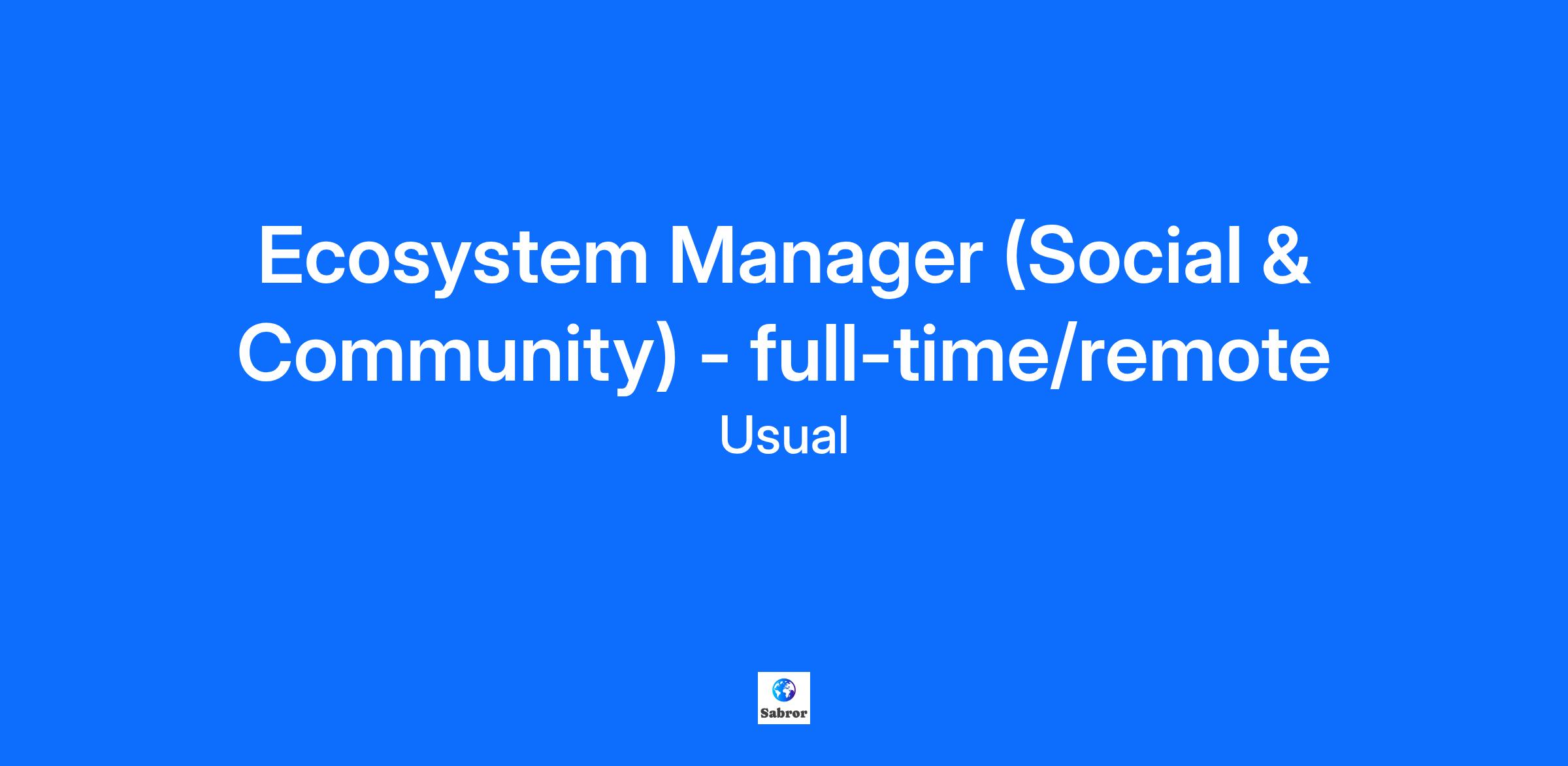 Ecosystem Manager (Social & Community) - full-time/remote

Usual

Sabror